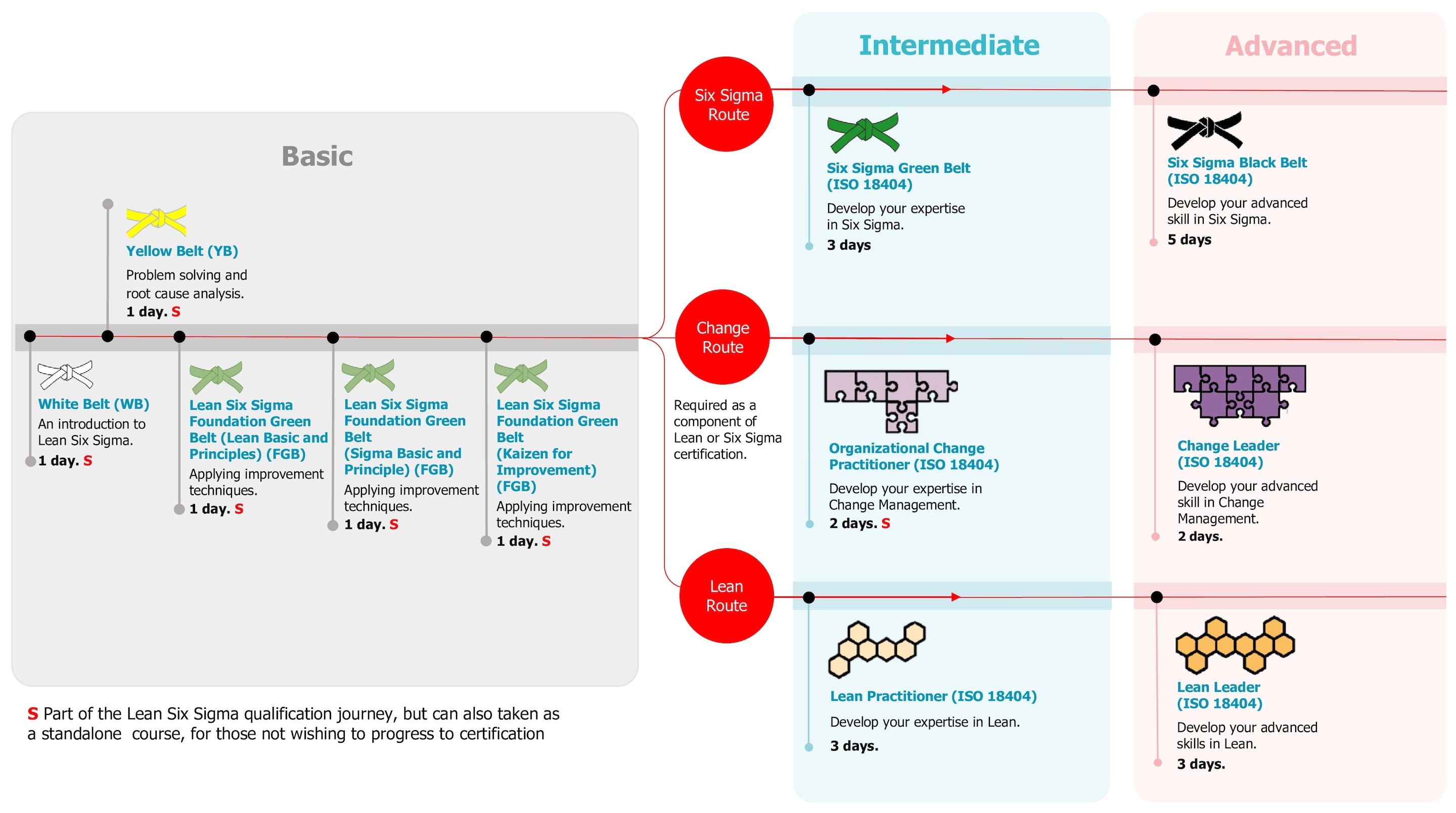 Basic

Yellow Belt (YB)
Problem solving and root cause analysis.
1 day. S

White Belt (WB)
An introduction to Lean Six Sigma.
1 day. S

Lean Six Sigma Foundation Green Belt (Lean Basic and Principles) (FGB)
Applying improvement techniques.
1 day. S

Lean Six Sigma Foundation Green Belt
(Sigma Basic and Principle) (FGB)
Applying improvement techniques.
1 day. S

Lean Six Sigma Foundation Green Belt
(Kaizen for Improvement) (FGB)
Applying improvement techniques.
1 day. S

S Part of the Lean Six Sigma qualification journey, but can also taken as a standalone course, for those not wishing to progress to certification

Six Sigma Route

Change Route

Required as a component of Lean or Six Sigma certification.

Lean Route

Intermediate

Six Sigma Green Belt (ISO 18404)
Develop your expertise in Six Sigma.
3 days

Organizational Change Practitioner (ISO 18404)
Develop your expertise in Change Management.
2 days. S

Lean Practitioner (ISO 18404)
Develop your expertise in Lean.
3 days.

Advanced

Six Sigma Black Belt (ISO 18404)
Develop your advanced skill in Six Sigma.
5 days

Change Leader (ISO 18404)
Develop your advanced skill in Change Management.
2 days.

Lean Leader (ISO 18404)
Develop your advanced skills in Lean.
3 days.